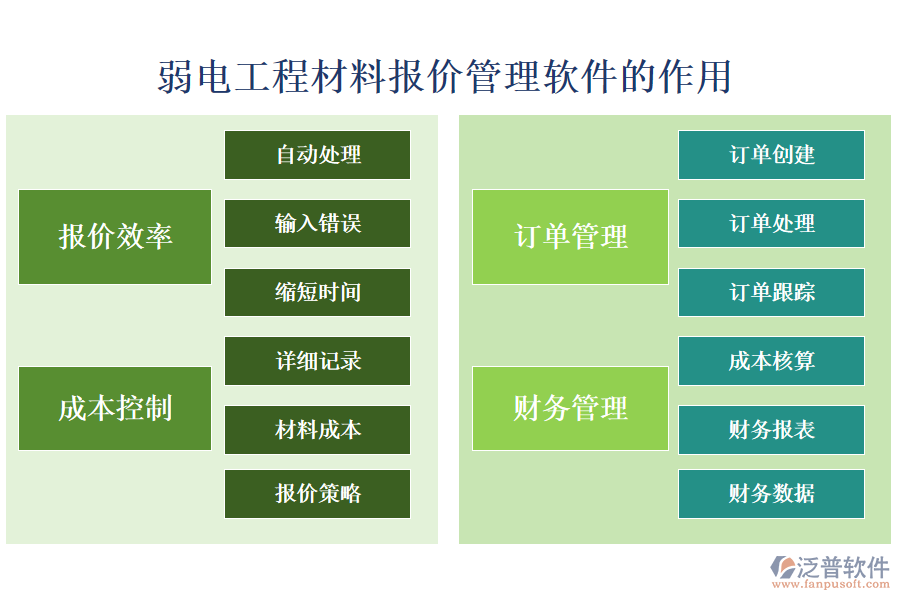 弱电工程材料报价管理软件的作用

报价效率

自动处理

输入错误

缩短时间

成本控制

详细记录

材料成本

报价策略

订单管理

订单创建

订单处理

订单跟踪

财务管理

成本核算

财务报表

财务数据

泛普软件
www.fanpusoft.com